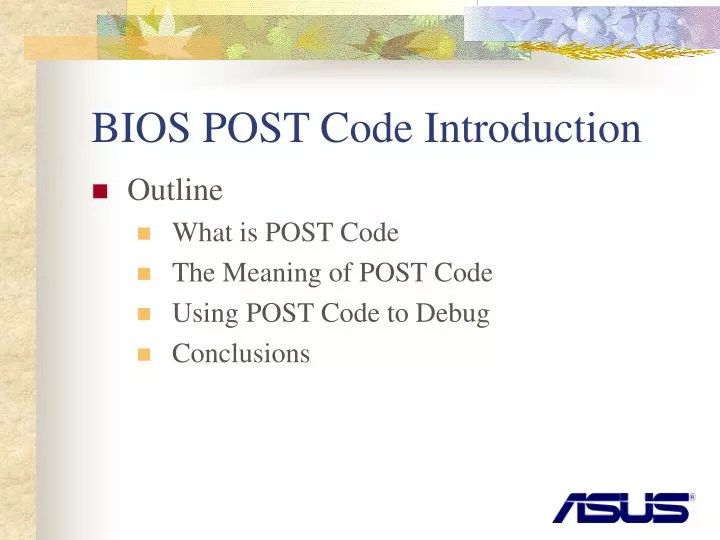 BIOS POST Code Introduction

Outline

What is POST Code

The Meaning of POST Code

Using POST Code to Debug

Conclusions

ASUS®